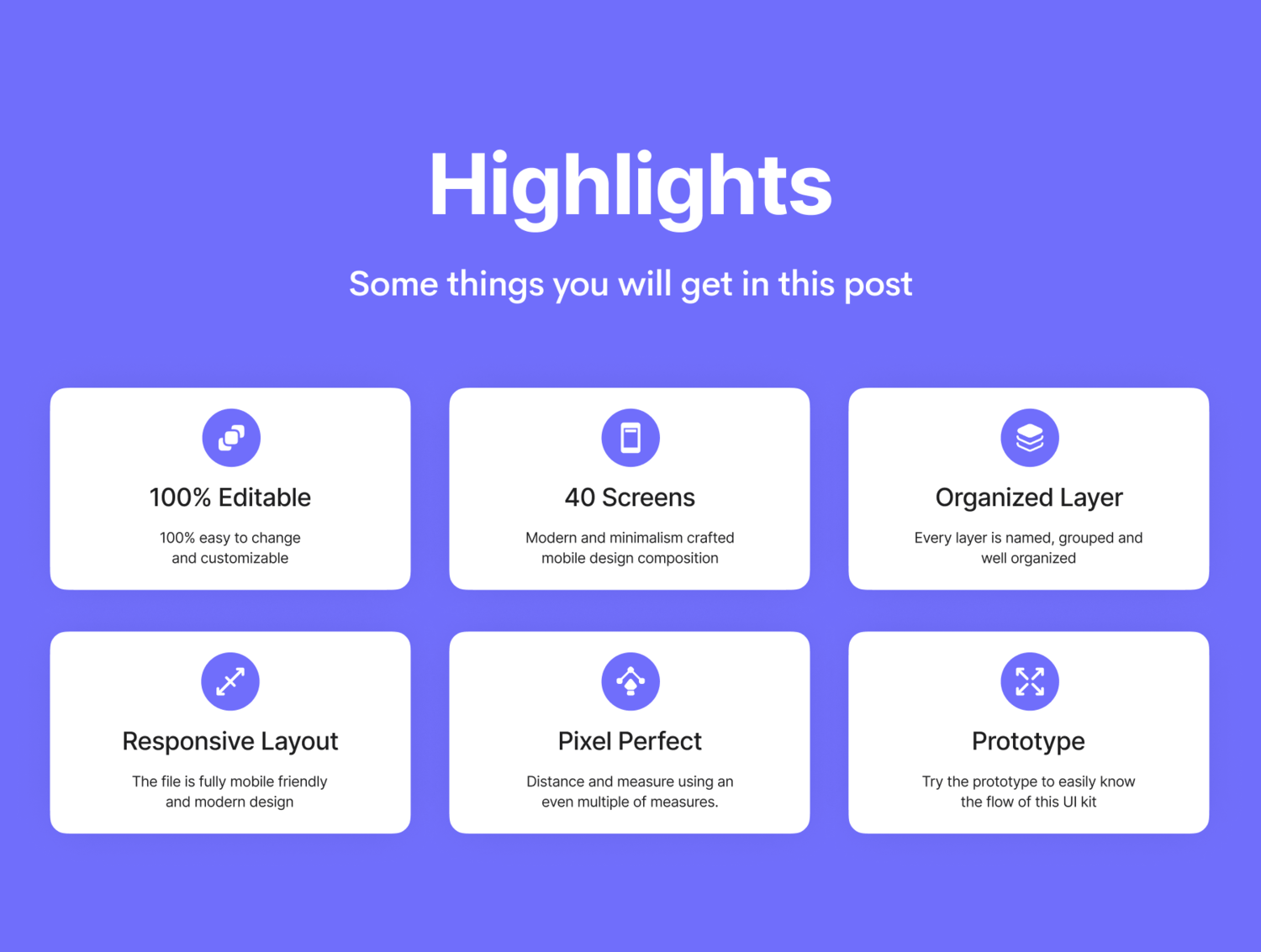 Highlights

Some things you will get in this post

100% Editable

100% easy to change and customizable

40 Screens

Modern and minimalism crafted mobile design composition

Organized Layer

Every layer is named, grouped and well organized

Responsive Layout

The file is fully mobile friendly and modern design

Pixel Perfect

Distance and measure using an even multiple of measures.

Prototype

Try the prototype to easily know the flow of this UI kit